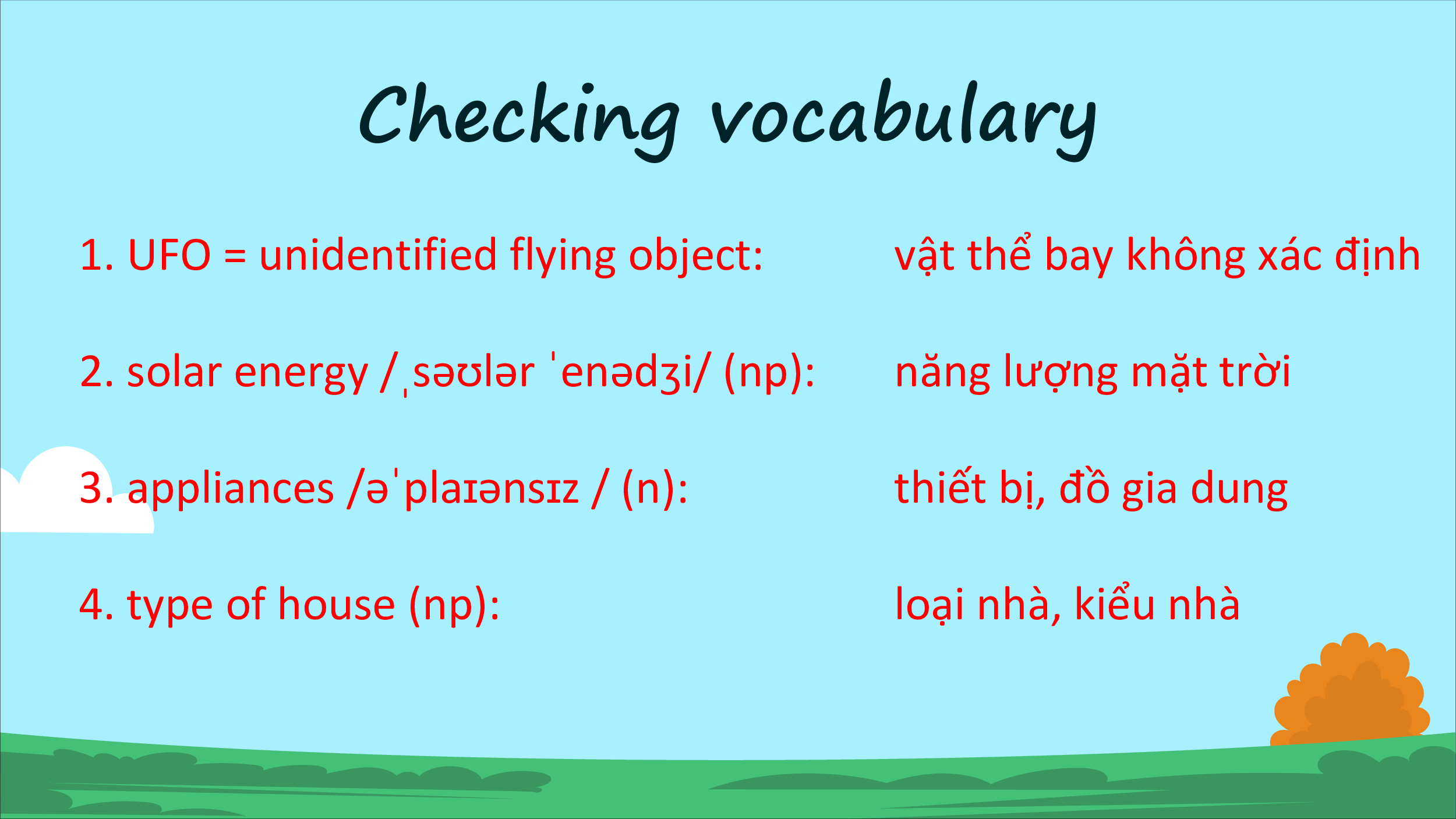 Checking vocabulary

1. UFO = unidentified flying object:

vật thể bay không xác định

2. solar energy /ˌsəʊlər ˈenədʒi/ (np):

năng lượng mặt trời

3. appliances /əˈplaɪənsɪz / (n):

thiết bị, đồ gia dung

4. type of house (np):

loại nhà, kiểu nhà